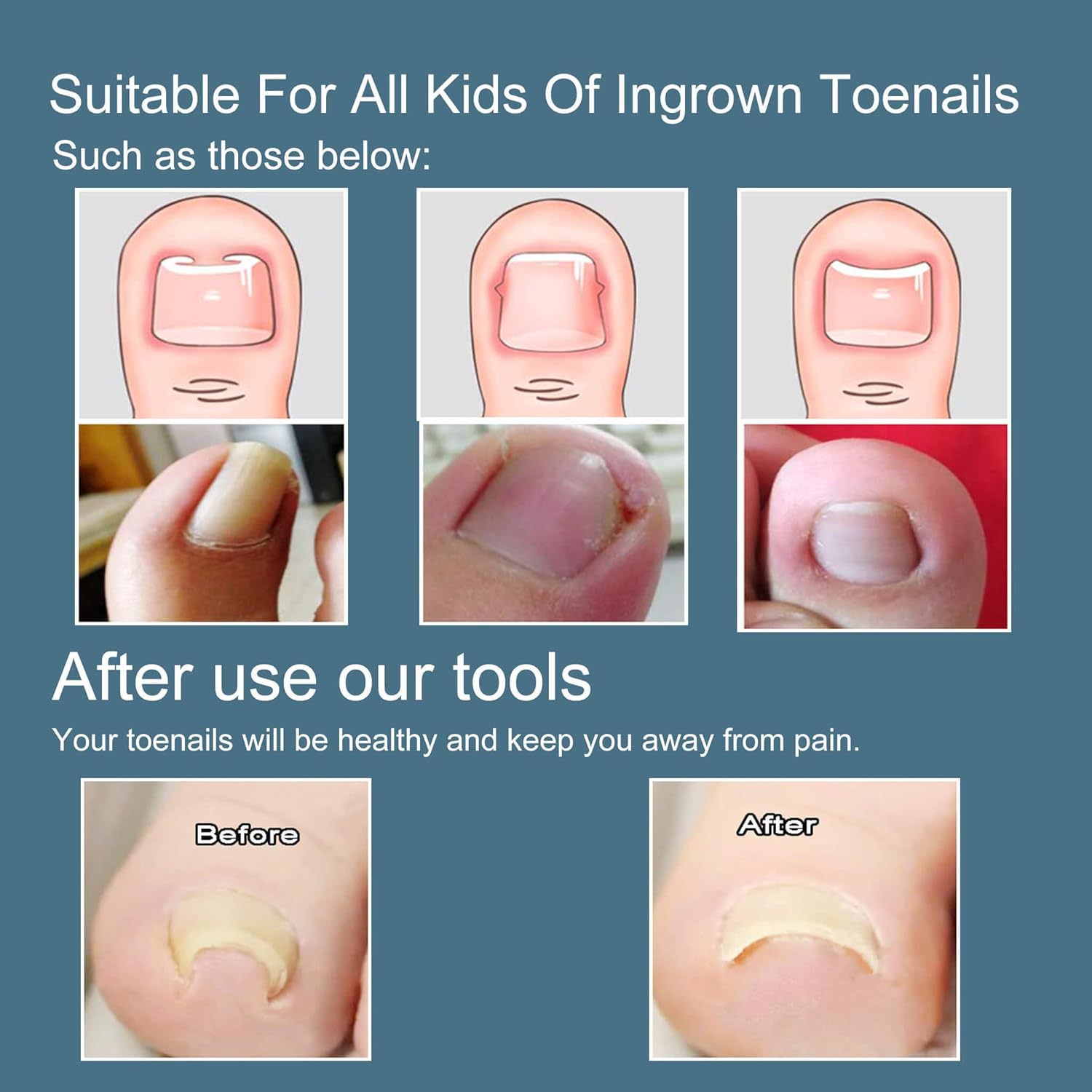 Suitable For All Kids Of Ingrown Toenails

Such as those below:

After use our tools

Your toenails will be healthy and keep you away from pain.

Before

After